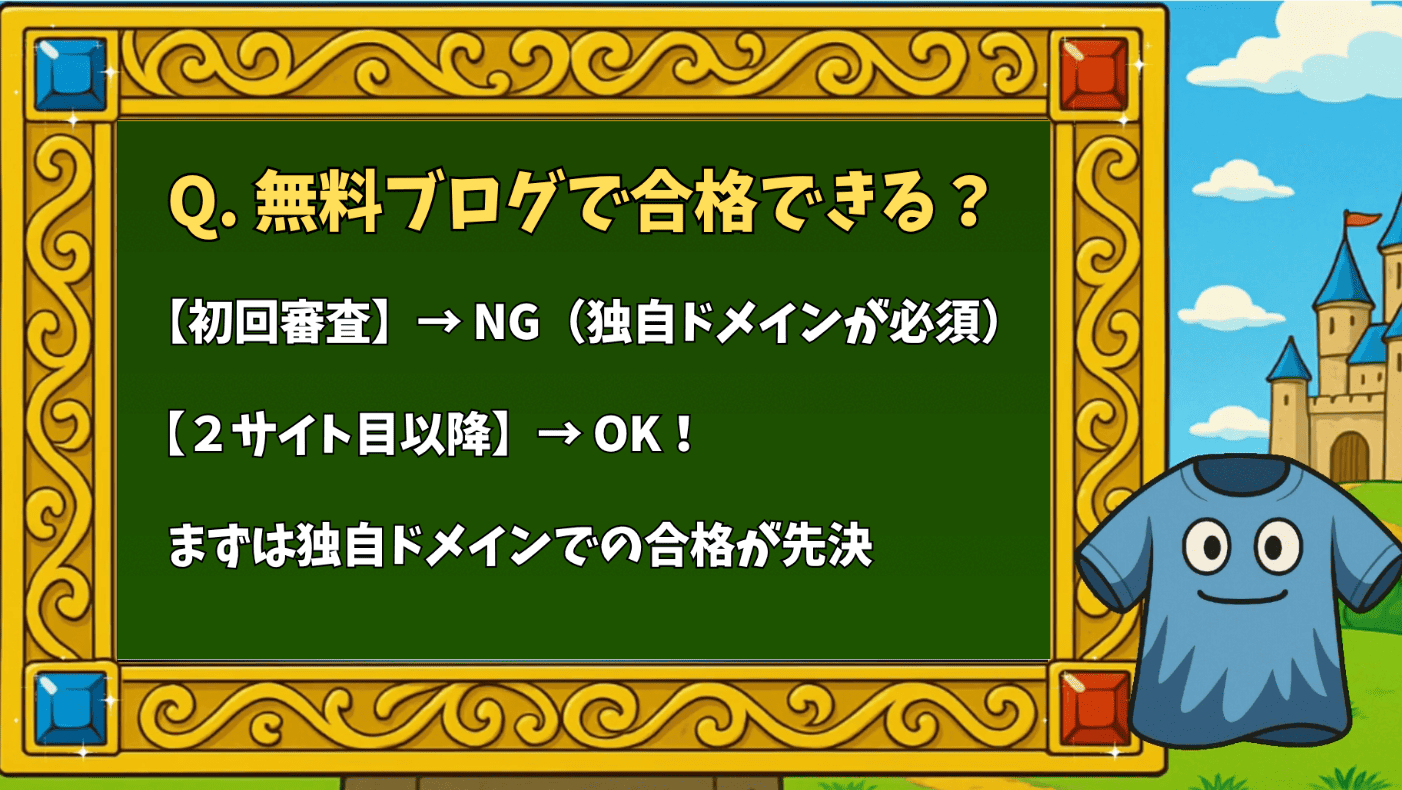 Q. 無料ブログで合格できる？

【初回審査】→ NG（独自ドメインが必須）

【２サイト目以降】→ OK！

まずは独自ドメインでの合格が先決